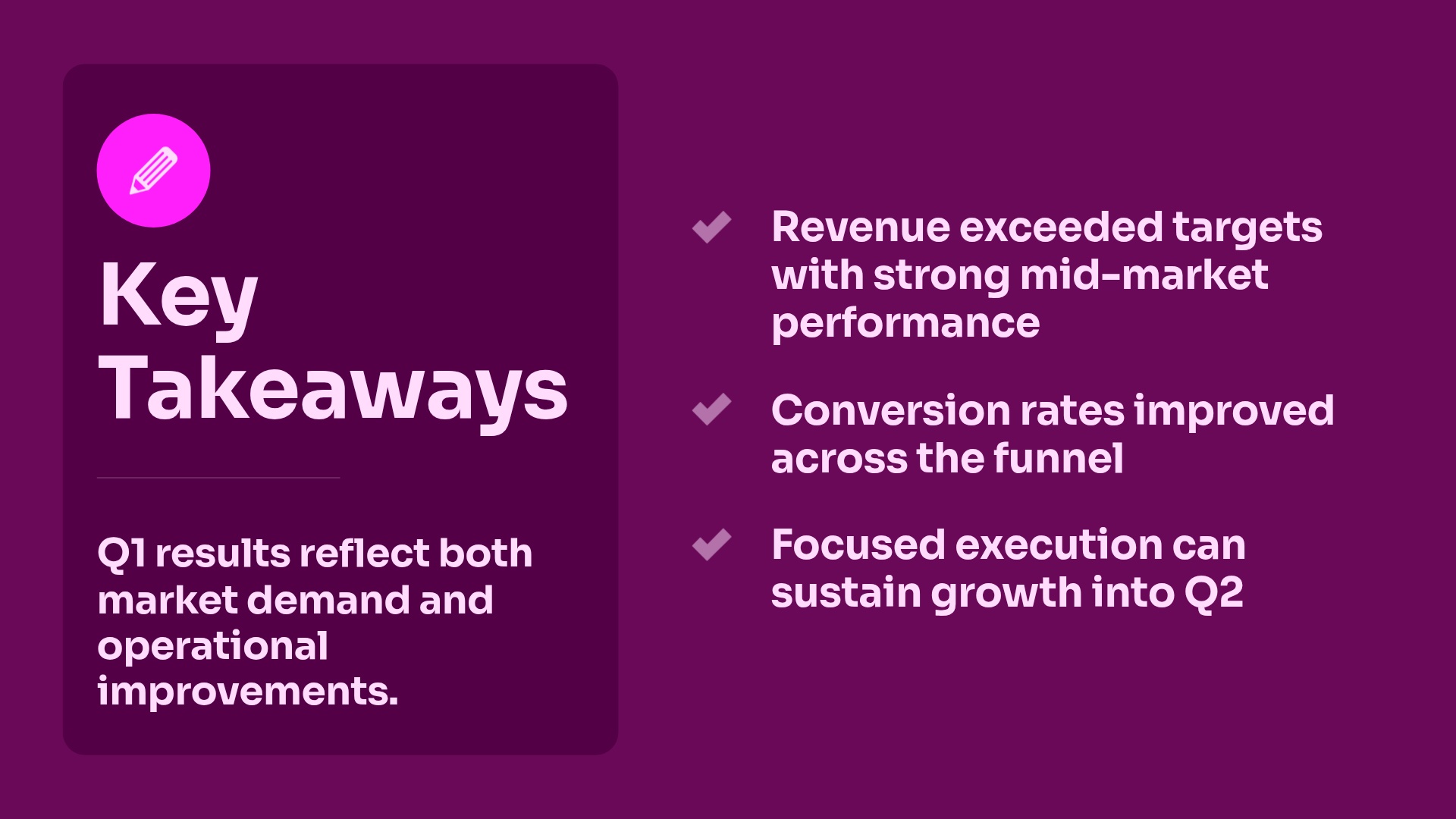 Key Takeaways

Q1 results reflect both market demand and operational improvements.

Revenue exceeded targets with strong mid-market performance

Conversion rates improved across the funnel

Focused execution can sustain growth into Q2